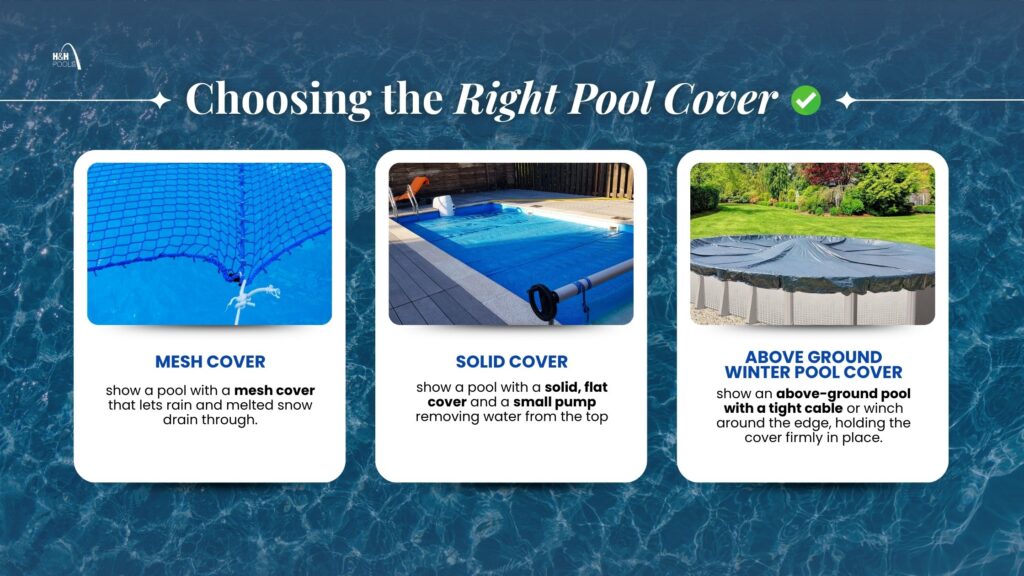 H&H POOLS

Choosing the Right Pool Cover

MESH COVER

show a pool with a mesh cover that lets rain and melted snow drain through.

SOLID COVER

show a pool with a solid, flat cover and a small pump removing water from the top

ABOVE GROUND WINTER POOL COVER

show an above-ground pool with a tight cable or winch around the edge, holding the cover firmly in place.